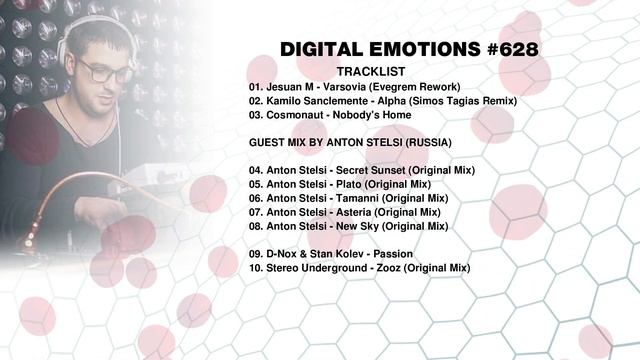 DIGITAL EMOTIONS #628

TRACKLIST

01. Jesuan M - Varsovia (Evegrem Rework)
02. Kamilo Sanclemente - Alpha (Simos Tagias Remix)
03. Cosmonaut - Nobody's Home

GUEST MIX BY ANTON STELSI (RUSSIA)

04. Anton Stelsi - Secret Sunset (Original Mix)
05. Anton Stelsi - Plato (Original Mix)
06. Anton Stelsi - Tamanni (Original Mix)
07. Anton Stelsi - Asteria (Original Mix)
08. Anton Stelsi - New Sky (Original Mix)

09. D-Nox & Stan Kolev - Passion
10. Stereo Underground - Zooz (Original Mix)